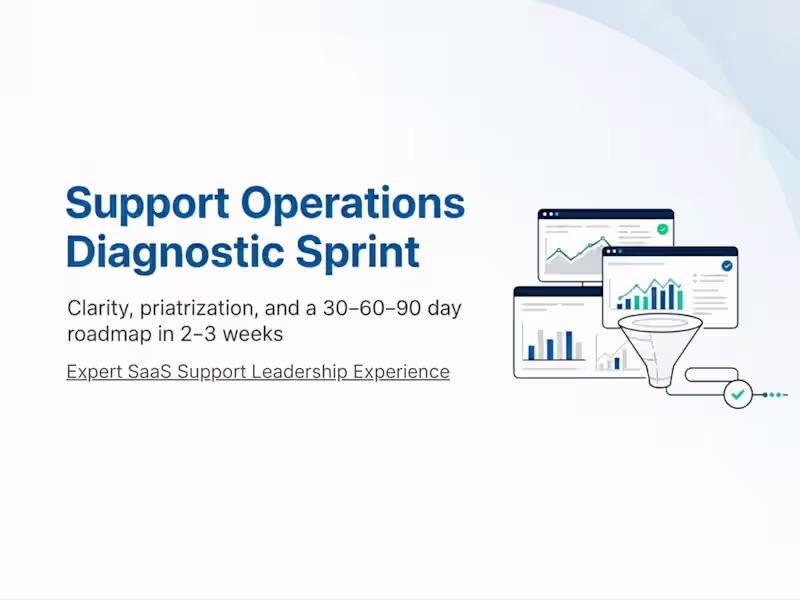 Support Operations Diagnostic Sprint

Clarity, priatrization, and a 30–60–90 day roadmap in 2–3 weeks

Expert SaaS Support Leadership Experience